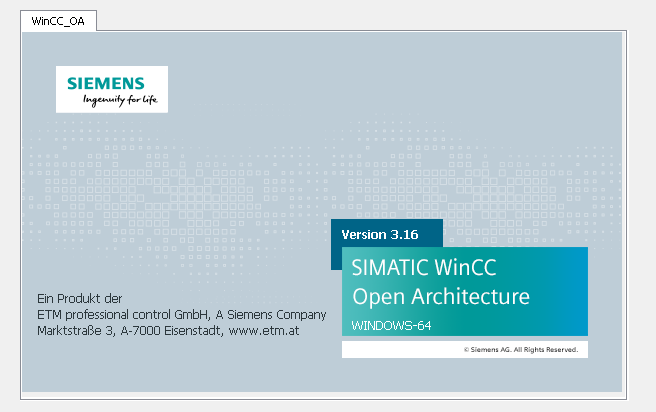 WinCC_OA

SIEMENS
Ingenuity for life

Version 3.16

SIMATIC WinCC
Open Architecture

WINDOWS-64

© Siemens AG. All Rights Reserved.

Ein Produkt der
ETM professional control GmbH, A Siemens Company
Marktstraße 3, A-7000 Eisenstadt, www.etm.at